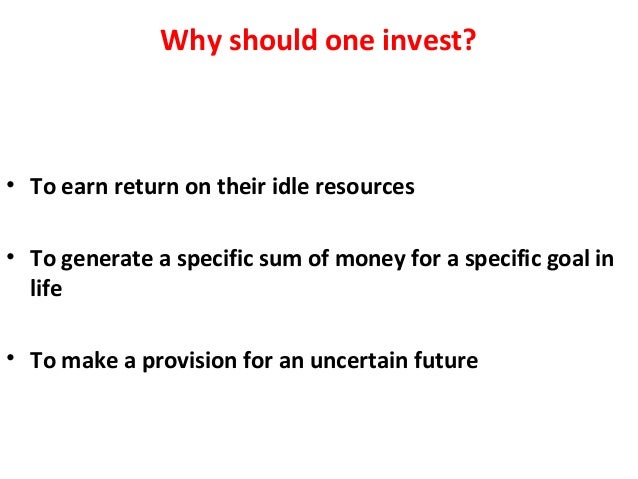 Why should one invest?

• To earn return on their idle resources

• To generate a specific sum of money for a specific goal in life

• To make a provision for an uncertain future